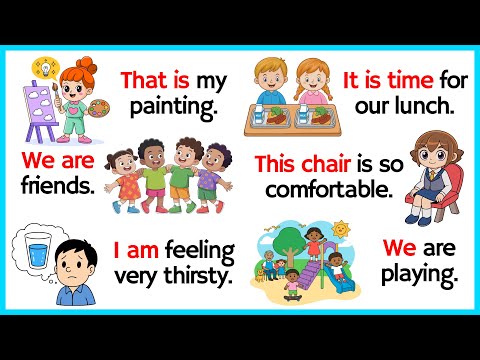 That is my painting.

It is time for our lunch.

We are friends.

This chair is so comfortable.

I am feeling very thirsty.

We are playing.